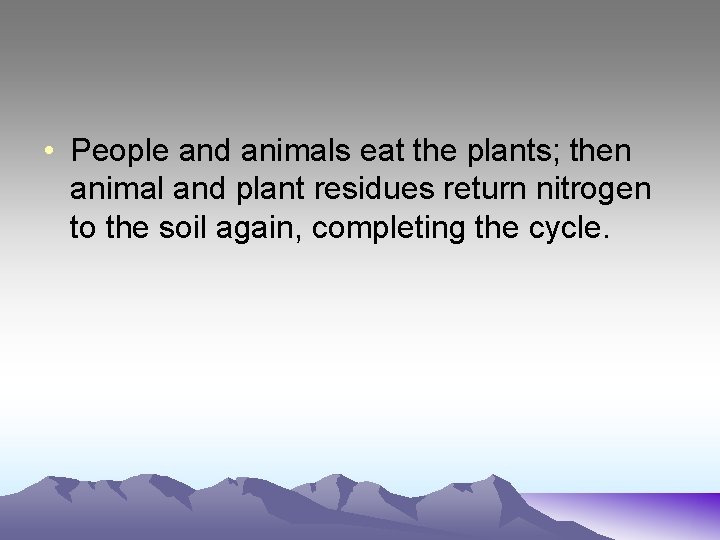 • People and animals eat the plants; then animal and plant residues return nitrogen to the soil again, completing the cycle.